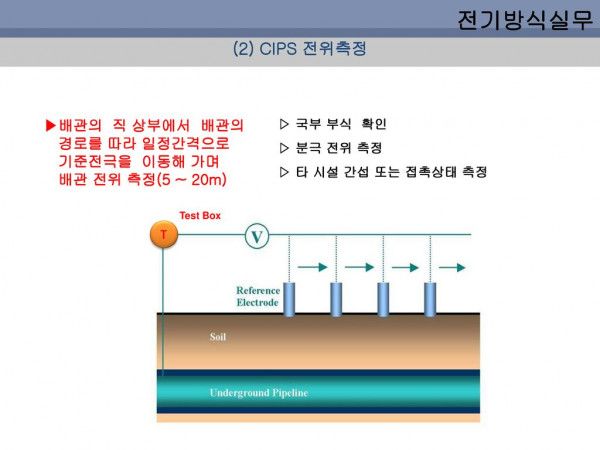 전기방식실무

(2) CIPS 전위측정

▶배관의 직 상부에서 배관의 경로를 따라 일정간격으로 기준전극을 이동해 가며 배관 전위 측정(5 ~ 20m)

▷ 국부 부식 확인

▷ 분극 전위 측정

▷ 타 시설 간섭 또는 접촉상태 측정

Test Box

T

V

Reference Electrode

Soil

Underground Pipeline